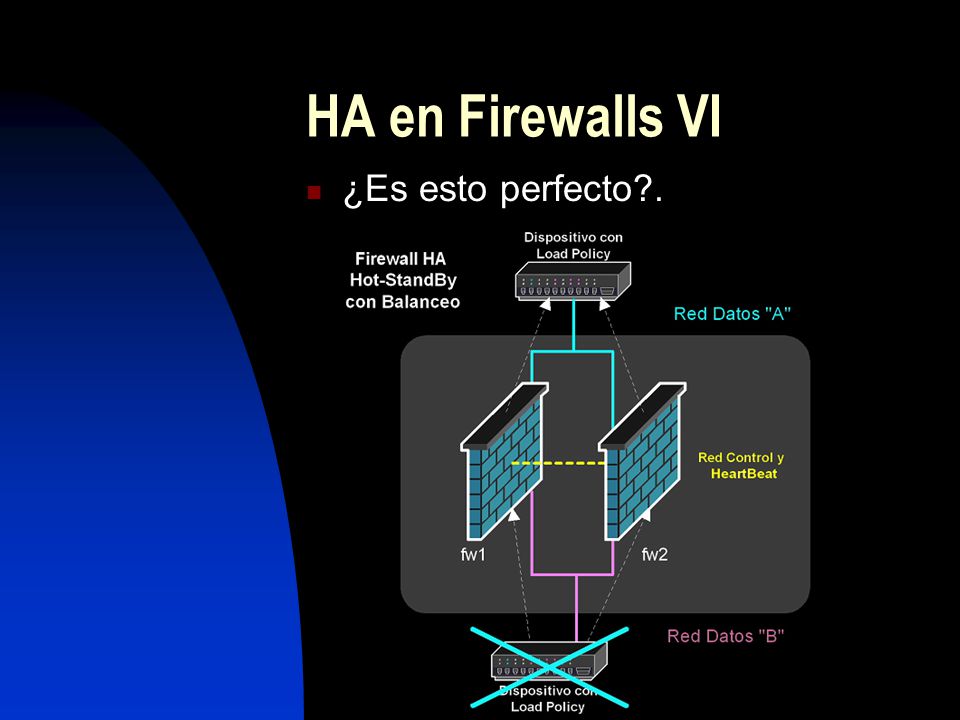 HA en Firewalls VI

¿Es esto perfecto?.

Firewall HA
Hot-StandBy
con Balanceo

Dispositivo con
Load Policy

Red Datos "A"

Red Control y
HeartBeat

fw1

fw2

Red Datos "B"

Dispositivo con
Load Policy